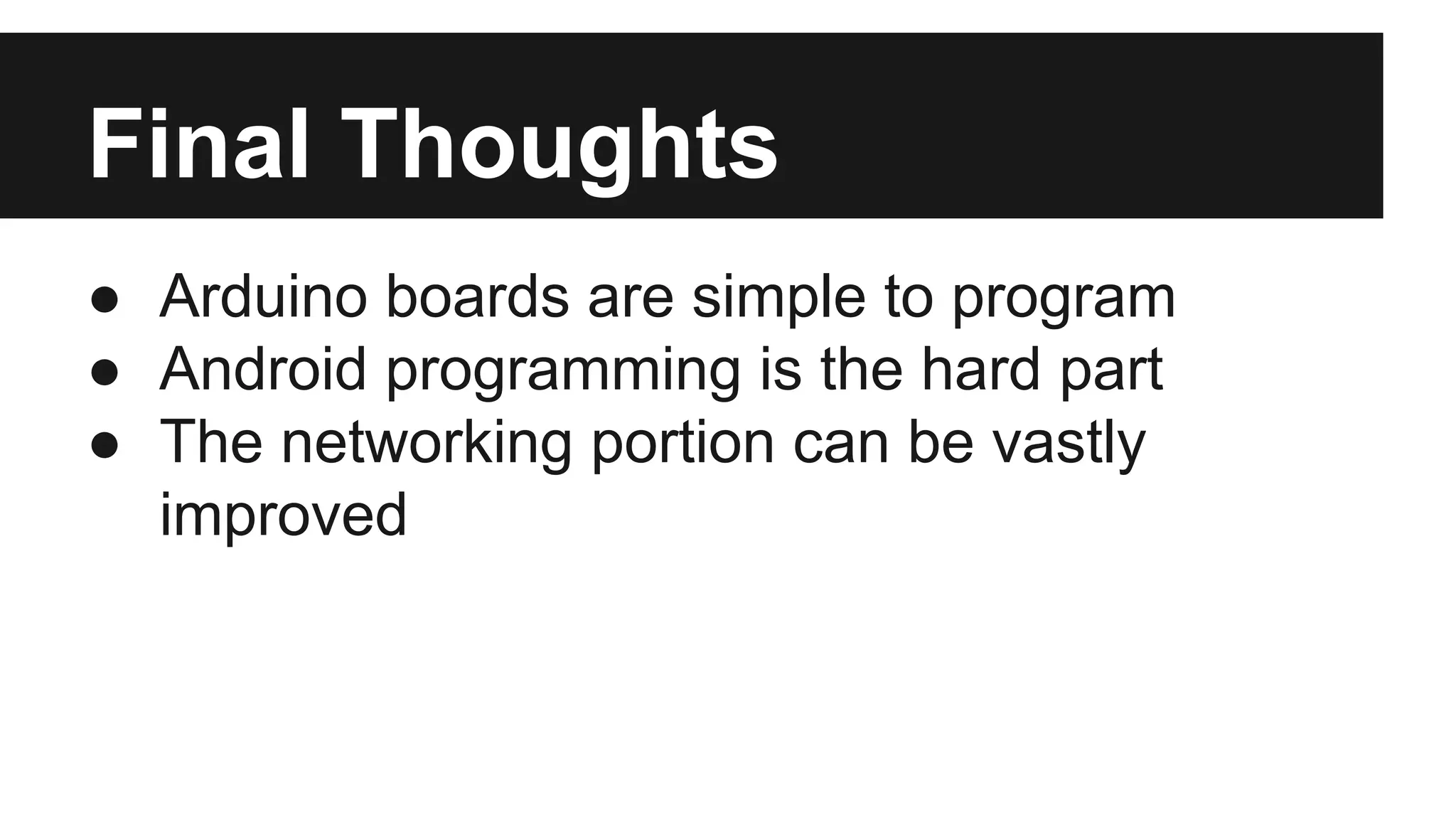 Final Thoughts

● Arduino boards are simple to program
● Android programming is the hard part
● The networking portion can be vastly improved